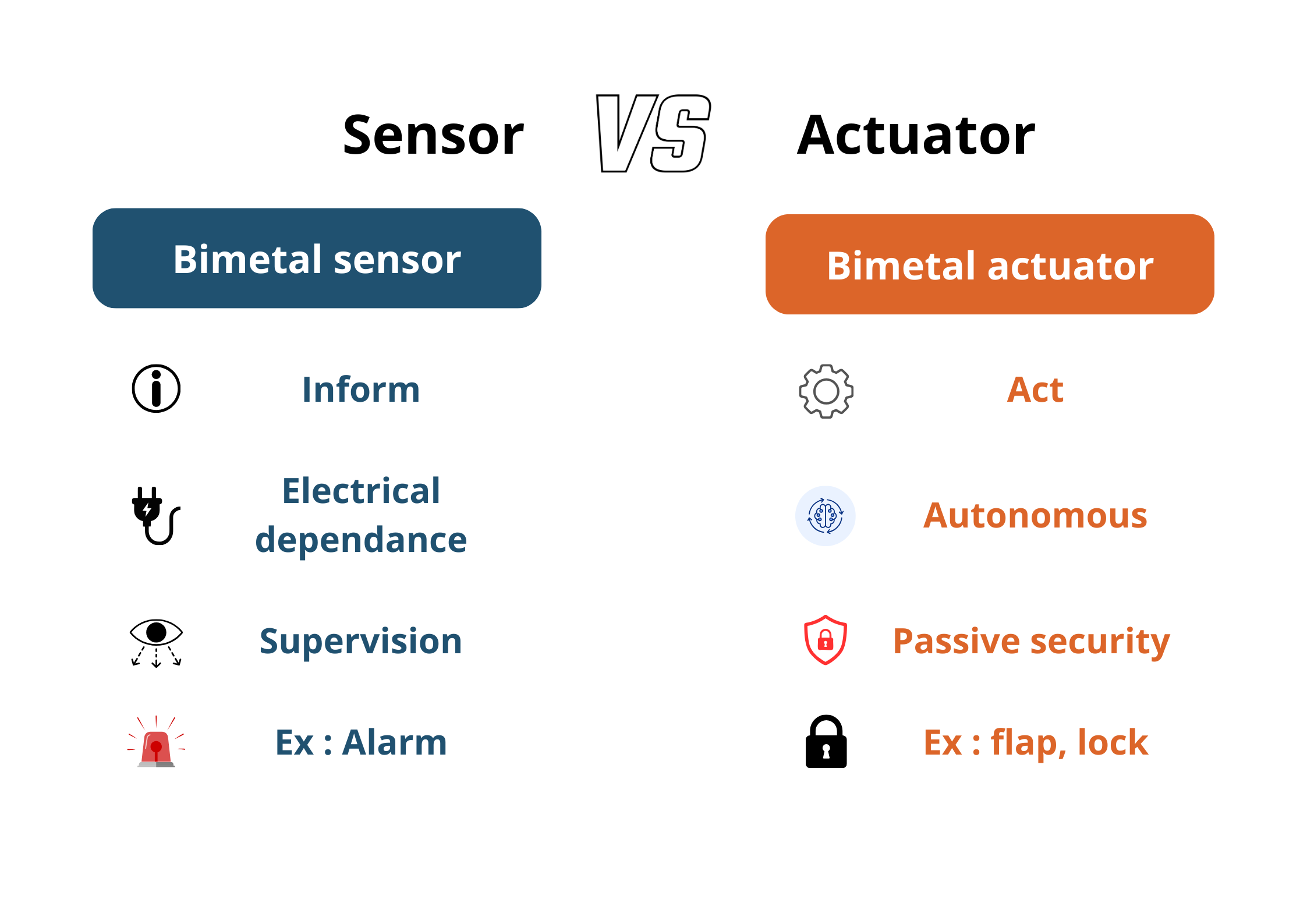 Sensor VS Actuator

Bimetal sensor

Inform

Electrical dependance

Supervision

Ex : Alarm

Bimetal actuator

Act

Autonomous

Passive security

Ex : flap, lock